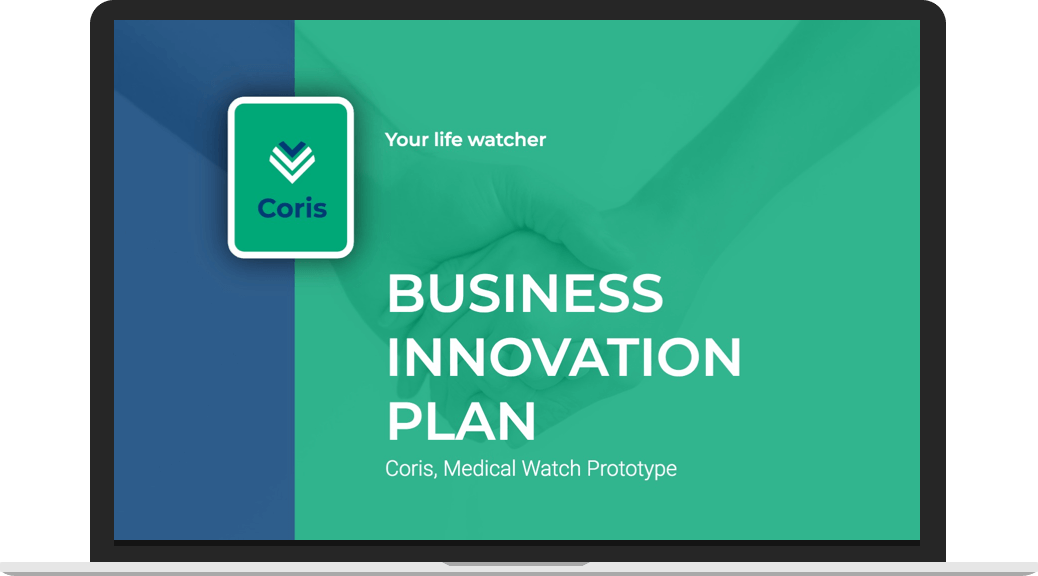 Coris

Your life watcher

BUSINESS INNOVATION PLAN

Coris, Medical Watch Prototype